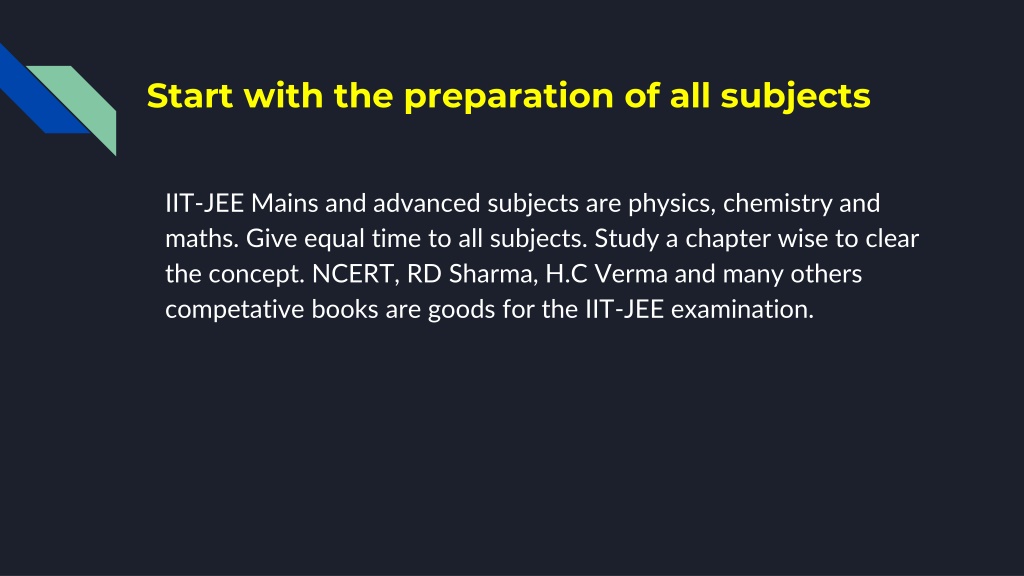 Start with the preparation of all subjects

IIT-JEE Mains and advanced subjects are physics, chemistry and maths. Give equal time to all subjects. Study a chapter wise to clear the concept. NCERT, RD Sharma, H.C Verma and many others competative books are goods for the IIT-JEE examination.